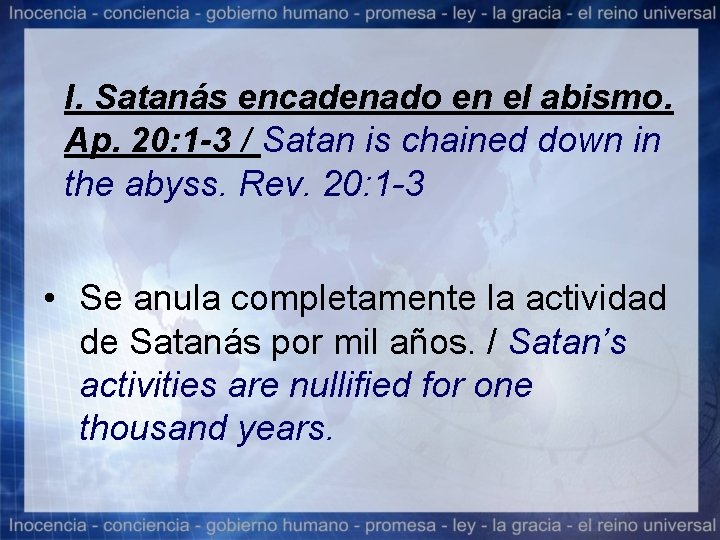 Inocencia - conciencia - gobierno humano - promesa - ley - la gracia - el reino universal

I. Satanás encadenado en el abismo. Ap. 20:1-3 / Satan is chained down in the abyss. Rev. 20:1-3

• Se anula completamente la actividad de Satanás por mil años. / Satan's activities are nullified for one thousand years.

Inocencia - conciencia - gobierno humano - promesa - ley - la gracia - el reino universal